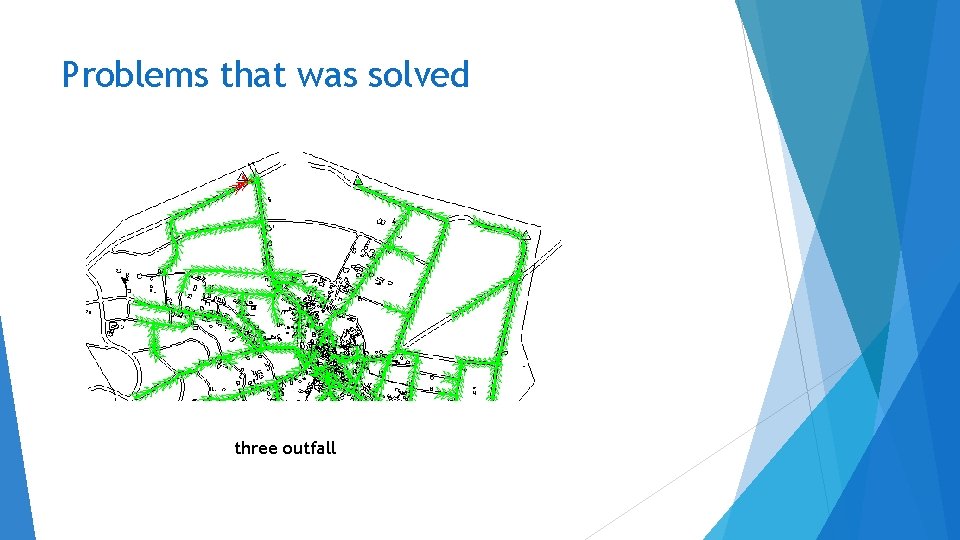 Problems that was solved

three outfall